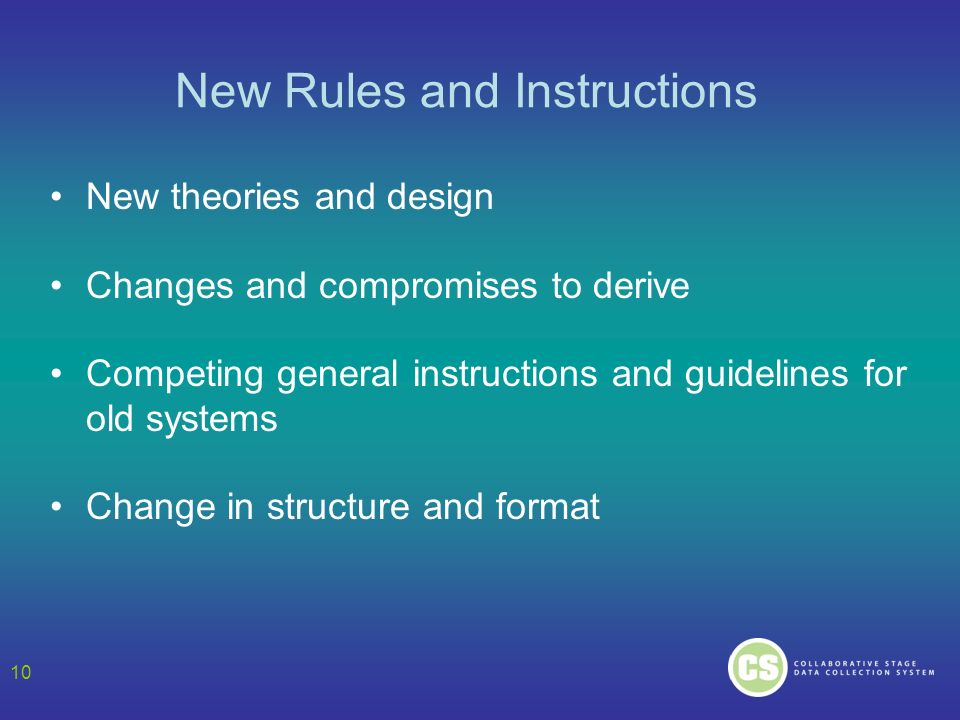 New Rules and Instructions

• New theories and design

• Changes and compromises to derive

• Competing general instructions and guidelines for old systems

• Change in structure and format

10

CS COLLABORATIVE STAGE DATA COLLECTION SYSTEM